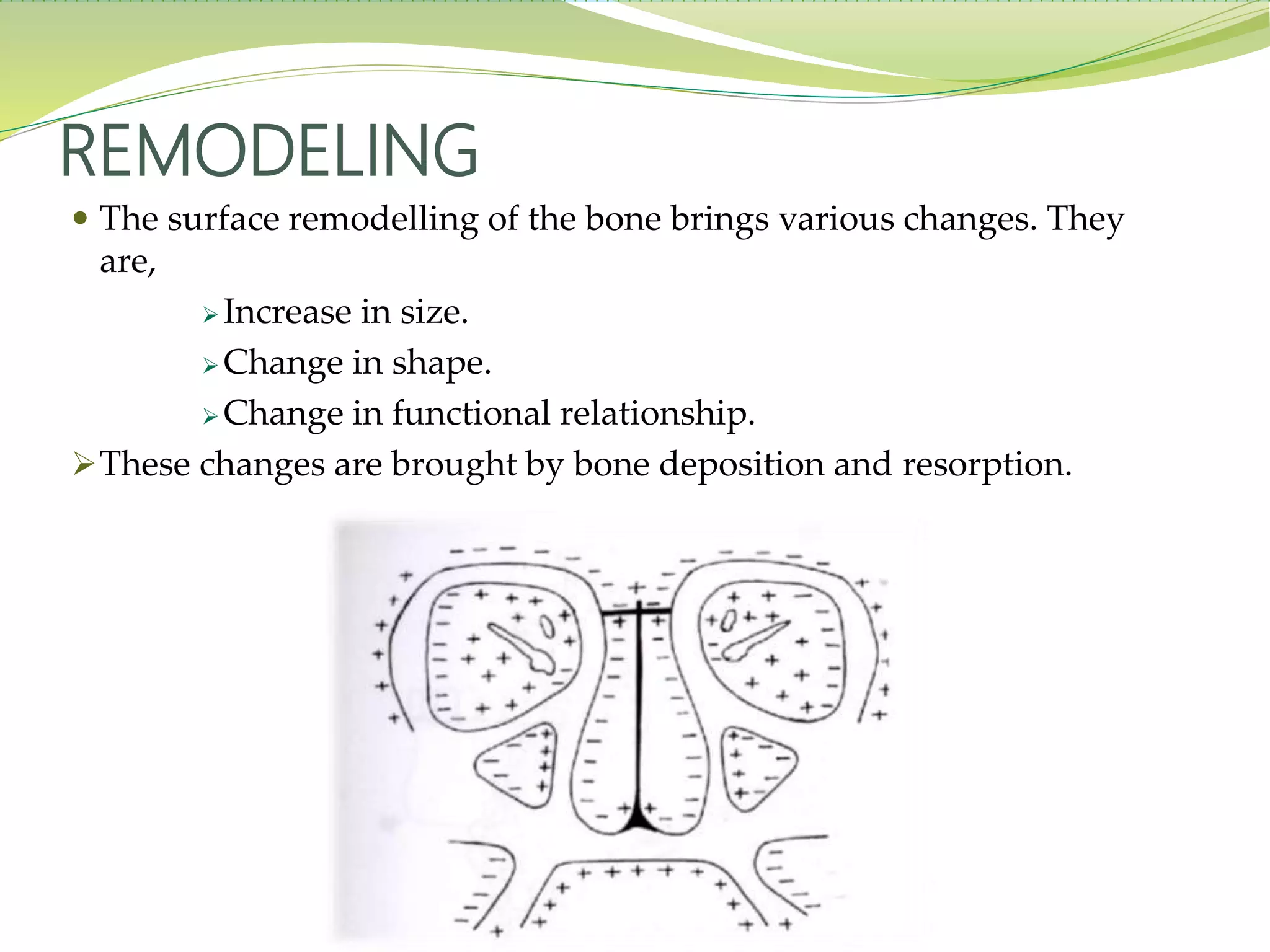 REMODELING

• The surface remodelling of the bone brings various changes. They are,

➢ Increase in size.

➢ Change in shape.

➢ Change in functional relationship.

➢ These changes are brought by bone deposition and resorption.